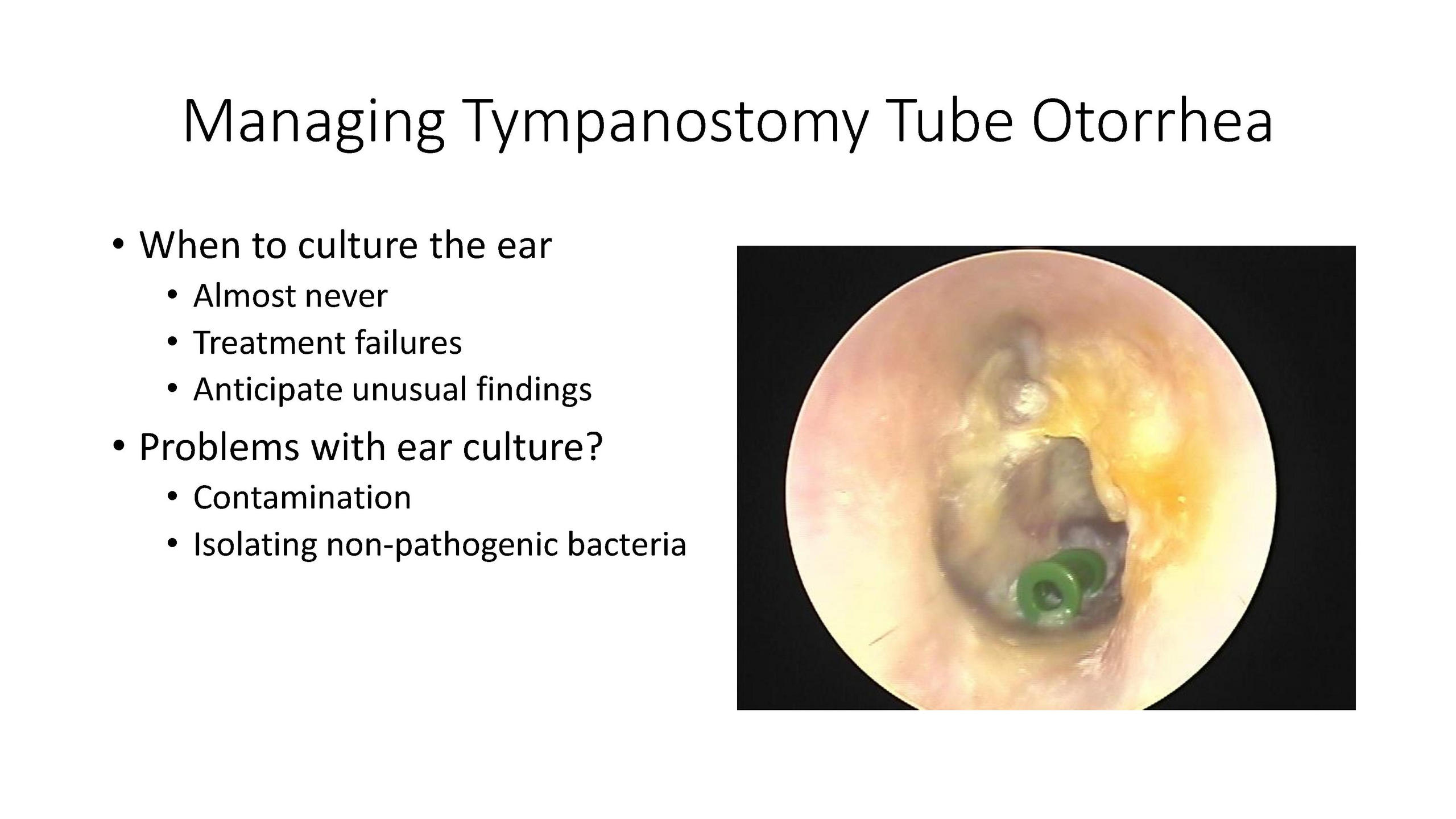 Managing Tympanostomy Tube Otorrhea

• When to culture the ear
  • Almost never
  • Treatment failures
  • Anticipate unusual findings
• Problems with ear culture?
  • Contamination
  • Isolating non-pathogenic bacteria